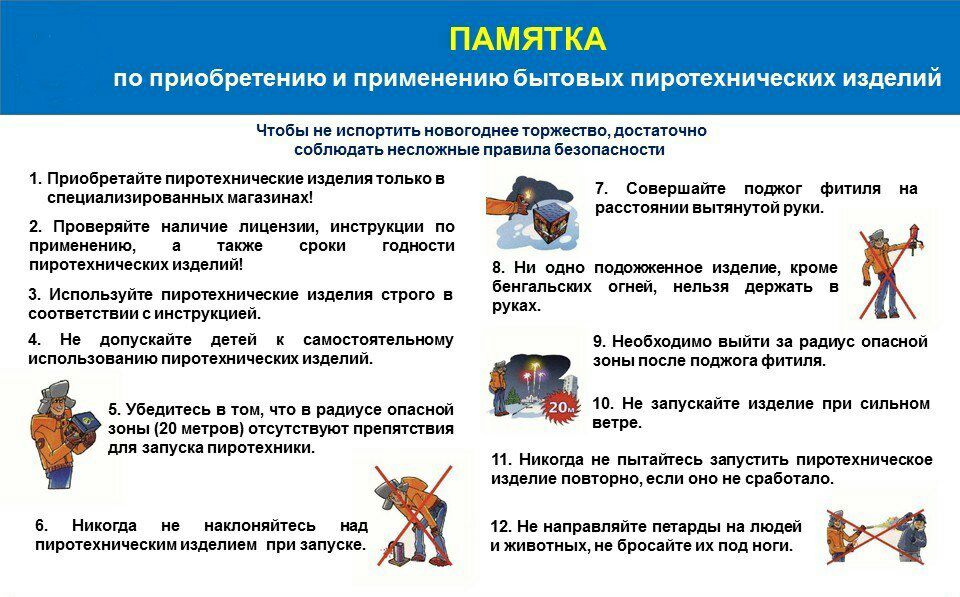 ПАМЯТКА

по приобретению и применению бытовых пиротехнических изделий

Чтобы не испортить новогоднее торжество, достаточно соблюдать несложные правила безопасности

1. Приобретайте пиротехнические изделия только в специализированных магазинах!

2. Проверяйте наличие лицензии, инструкции по применению, а также сроки годности пиротехнических изделий!

3. Используйте пиротехнические изделия строго в соответствии с инструкцией.

4. Не допускайте детей к самостоятельному использованию пиротехнических изделий.

5. Убедитесь в том, что в радиусе опасной зоны (20 метров) отсутствуют препятствия для запуска пиротехники.

6. Никогда не наклоняйтесь над пиротехническим изделием при запуске.

7. Совершайте поджог фитиля на расстоянии вытянутой руки.

8. Ни одно подожженное изделие, кроме бенгальских огней, нельзя держать в руках.

9. Необходимо выйти за радиус опасной зоны после поджога фитиля.

20м

10. Не запускайте изделие при сильном ветре.

11. Никогда не пытайтесь запустить пиротехническое изделие повторно, если оно не сработало.

12. Не направляйте петарды на людей и животных, не бросайте их под ноги.